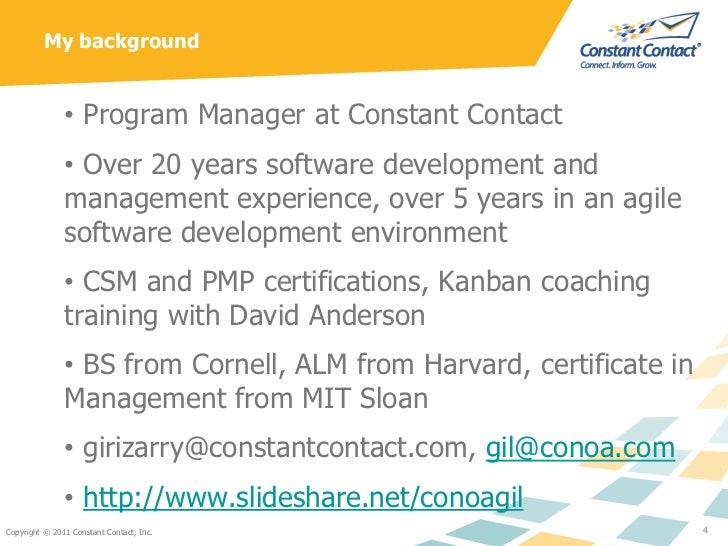 My background

Constant Contact®
Connect. Inform. Grow.

• Program Manager at Constant Contact

• Over 20 years software development and management experience, over 5 years in an agile software development environment

• CSM and PMP certifications, Kanban coaching training with David Anderson

• BS from Cornell, ALM from Harvard, certificate in Management from MIT Sloan

• girizarry@constantcontact.com, gil@conoa.com

• http://www.slideshare.net/conoagil

Copyright © 2011 Constant Contact, Inc.

4